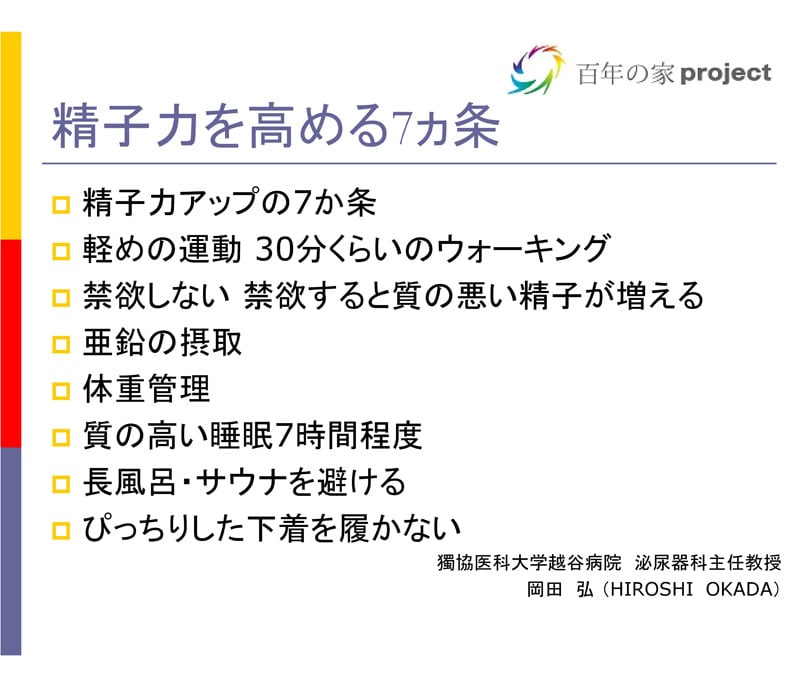 百年の家 project

精子力を高める7ヵ条

精子力アップの7か条
軽めの運動 30分くらいのウォーキング
禁欲しない 禁欲すると質の悪い精子が増える
亜鉛の摂取
体重管理
質の高い睡眠7時間程度
長風呂・サウナを避ける
ぴっちりした下着を履かない

獨協医科大学越谷病院 泌尿器科主任教授
岡田 弘（HIROSHI OKADA）